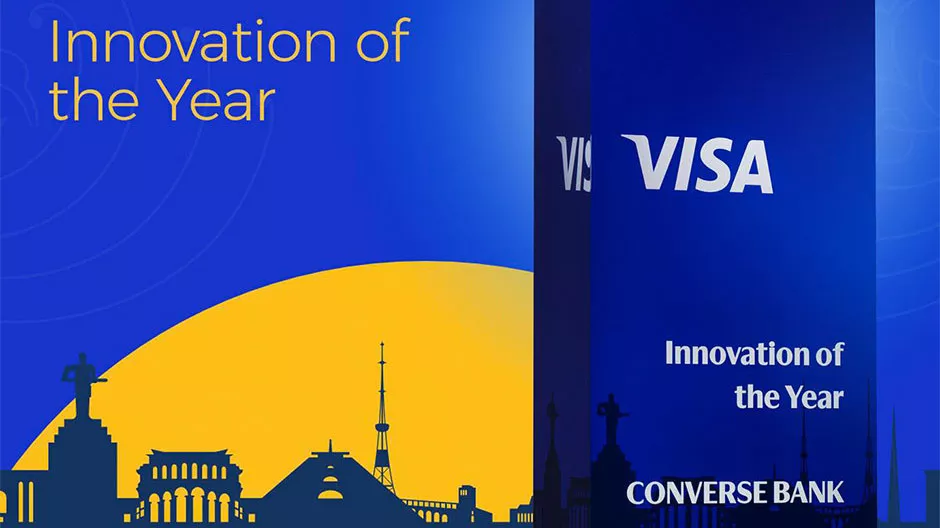 Innovation of the Year

VIS

VISA

Innovation of the Year

CONVERSE BANK